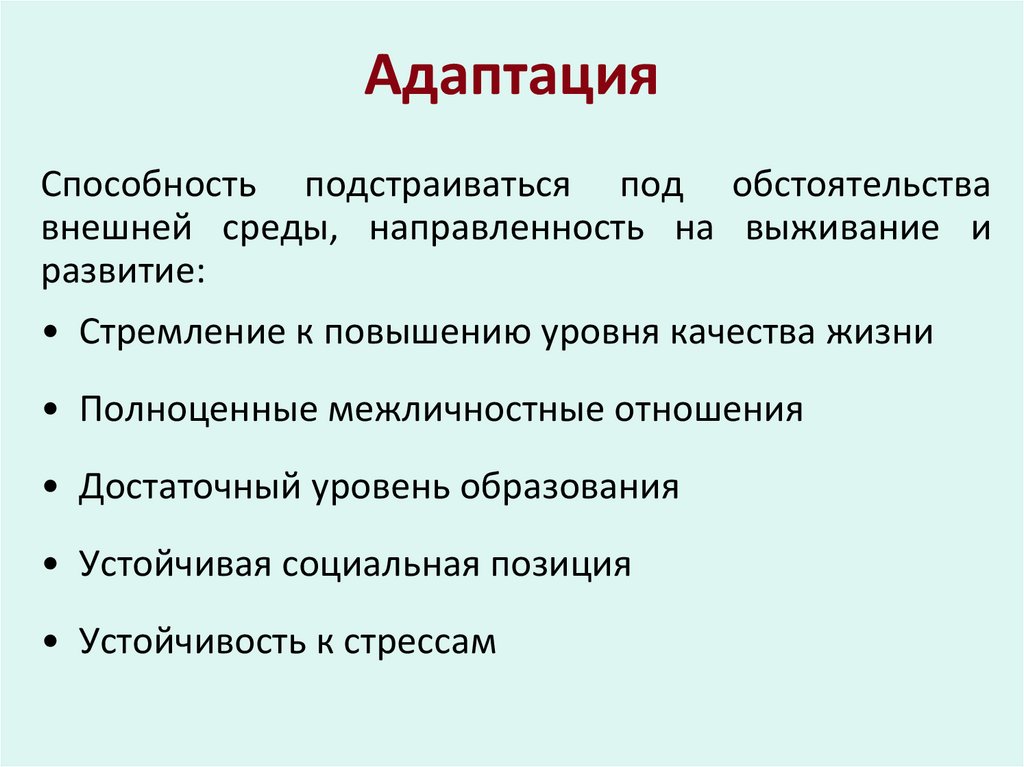 Адаптация

Способность подстраиваться под обстоятельства внешней среды, направленность на выживание и развитие:

• Стремление к повышению уровня качества жизни
• Полноценные межличностные отношения
• Достаточный уровень образования
• Устойчивая социальная позиция
• Устойчивость к стрессам